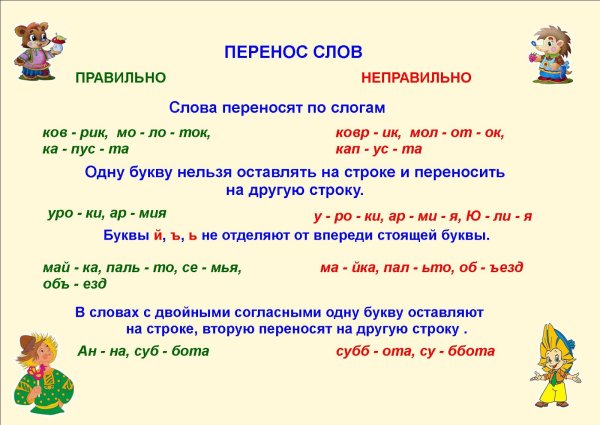 ПЕРЕНОС СЛОВ

ПРАВИЛЬНО

НЕПРАВИЛЬНО

Слова переносят по слогам

ков - рик, мо - ло - ток, ка - пус - та

ковр - ик, мол - от - ок, кап - ус - та

Одну букву нельзя оставлять на строке и переносить на другую строку.

уро - ки, ар - мия

у - ро - ки, ар - ми - я, Ю - ли - я

Буквы й, ъ, ь не отделяют от впереди стоящей буквы.

май - ка, паль - то, се - мья, объ - езд

ма - йка, пал - ьто, об - ъезд

В словах с двойными согласными одну букву оставляют на строке, вторую переносят на другую строку .

Ан - на, суб - бота

субб - ота, су - ббота